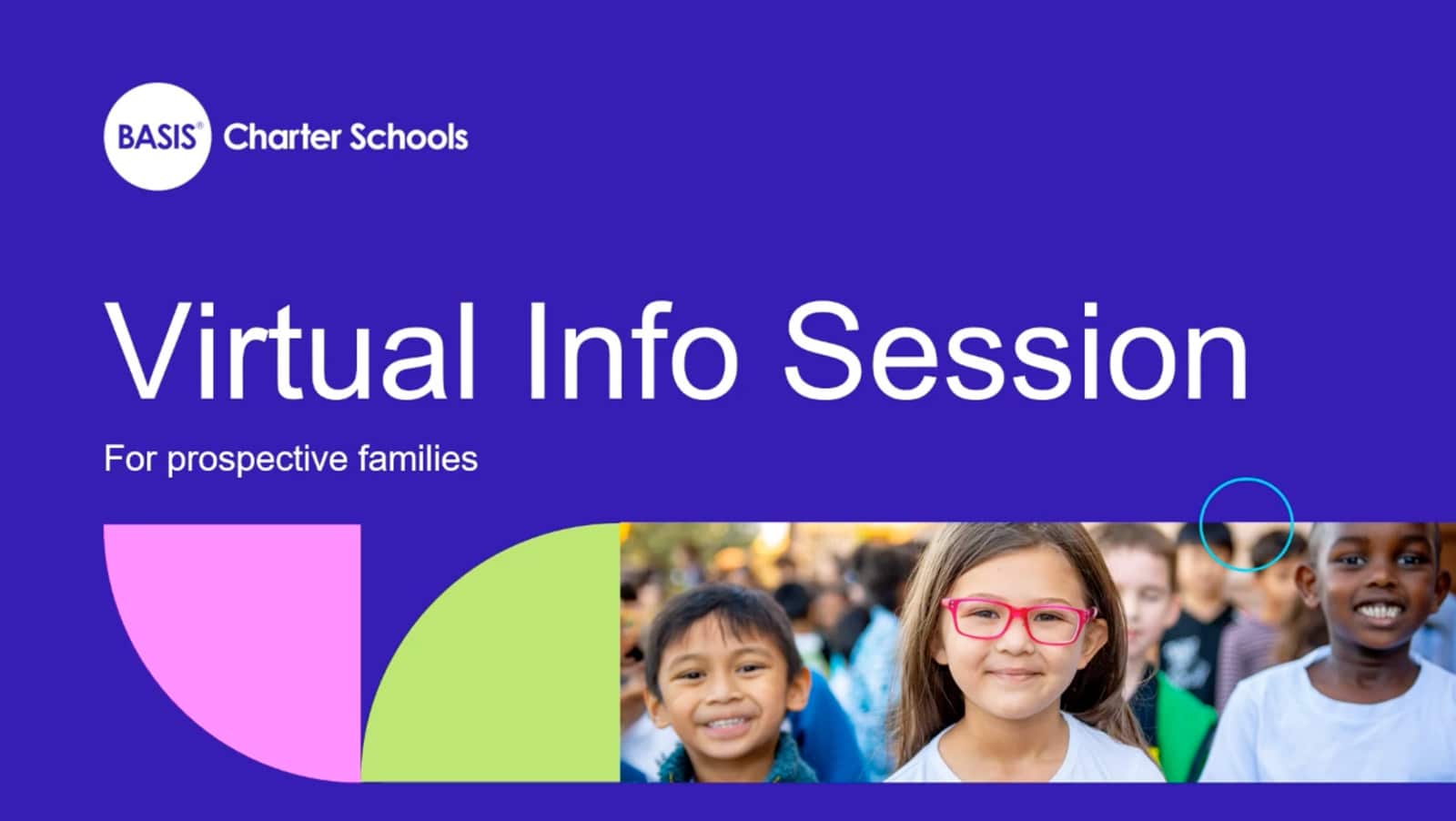 BASIS® Charter Schools

Virtual Info Session

For prospective families